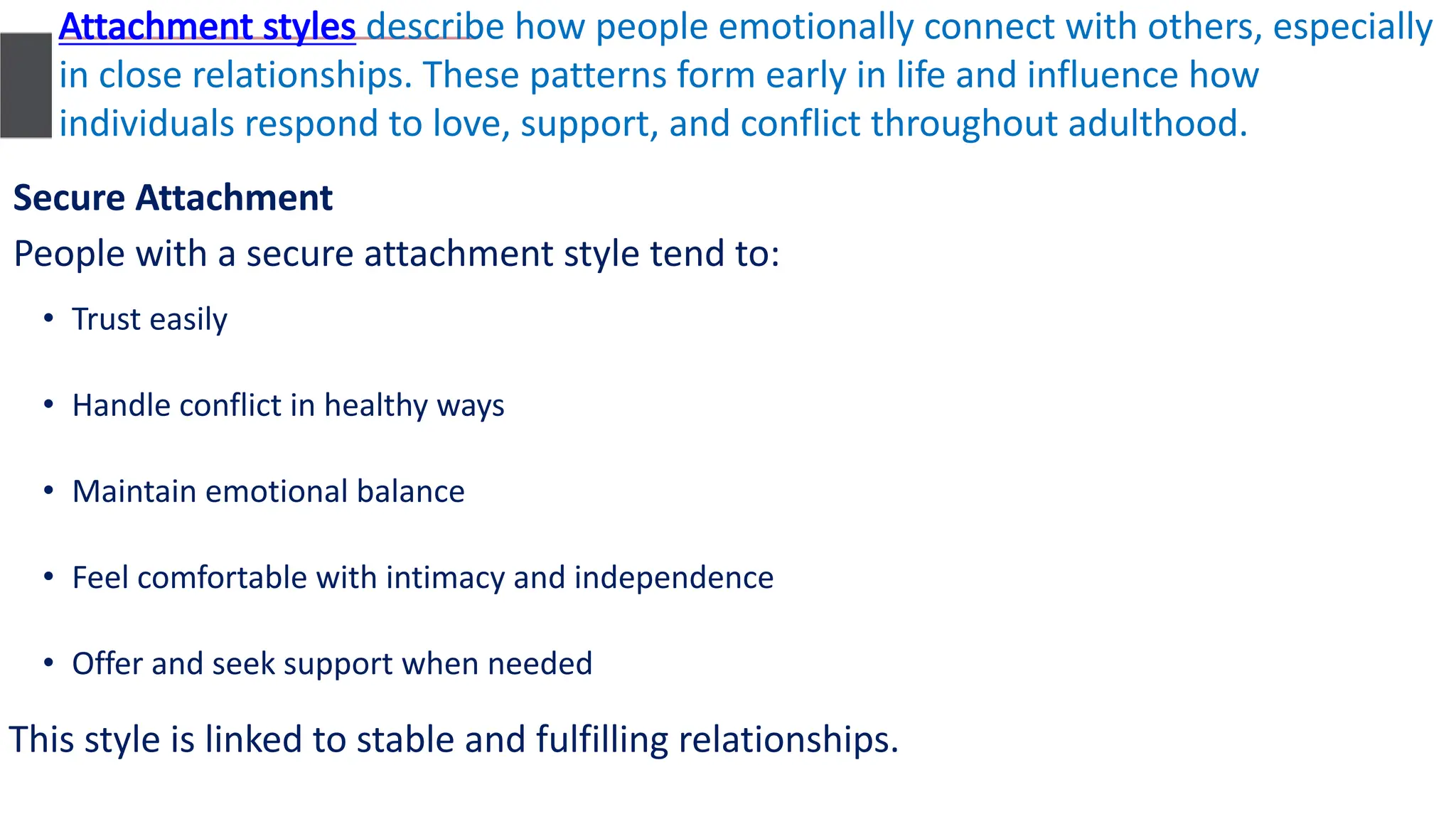 Attachment styles describe how people emotionally connect with others, especially in close relationships. These patterns form early in life and influence how individuals respond to love, support, and conflict throughout adulthood.

Secure Attachment

People with a secure attachment style tend to:

• Trust easily

• Handle conflict in healthy ways

• Maintain emotional balance

• Feel comfortable with intimacy and independence

• Offer and seek support when needed

This style is linked to stable and fulfilling relationships.